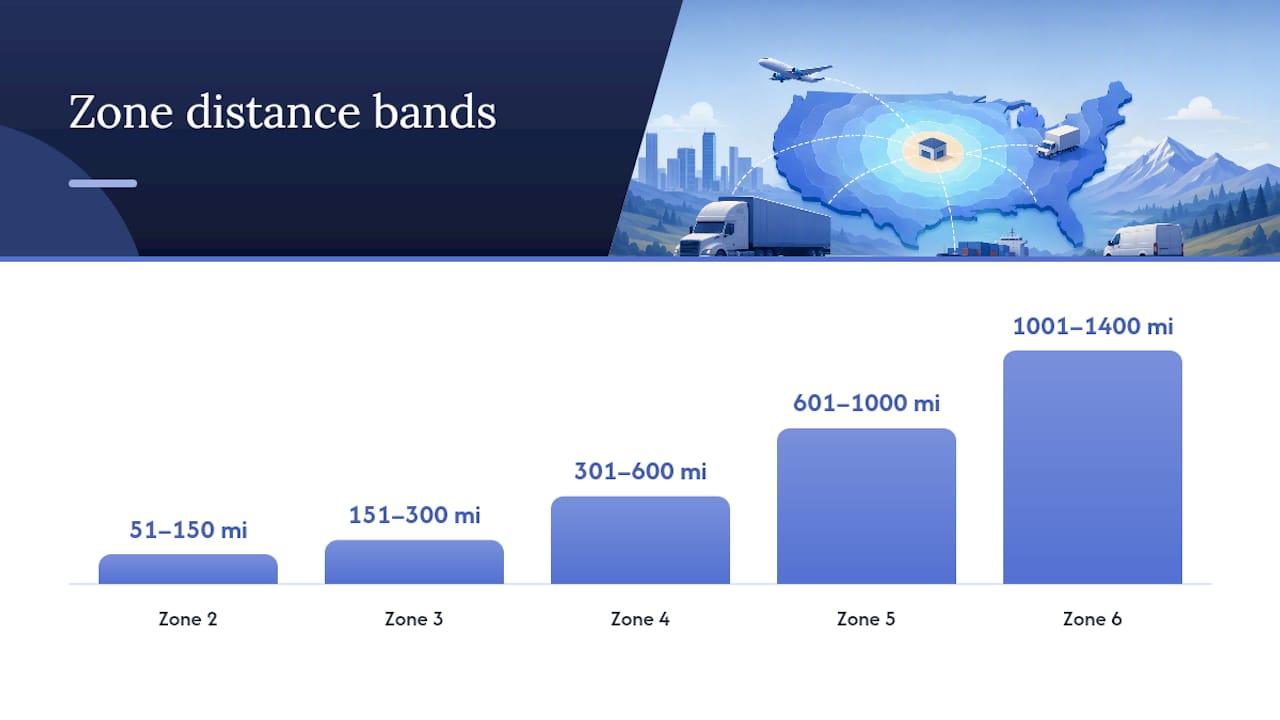 Zone distance bands

51–150 mi
151–300 mi
301–600 mi
601–1000 mi
1001–1400 mi

Zone 2
Zone 3
Zone 4
Zone 5
Zone 6